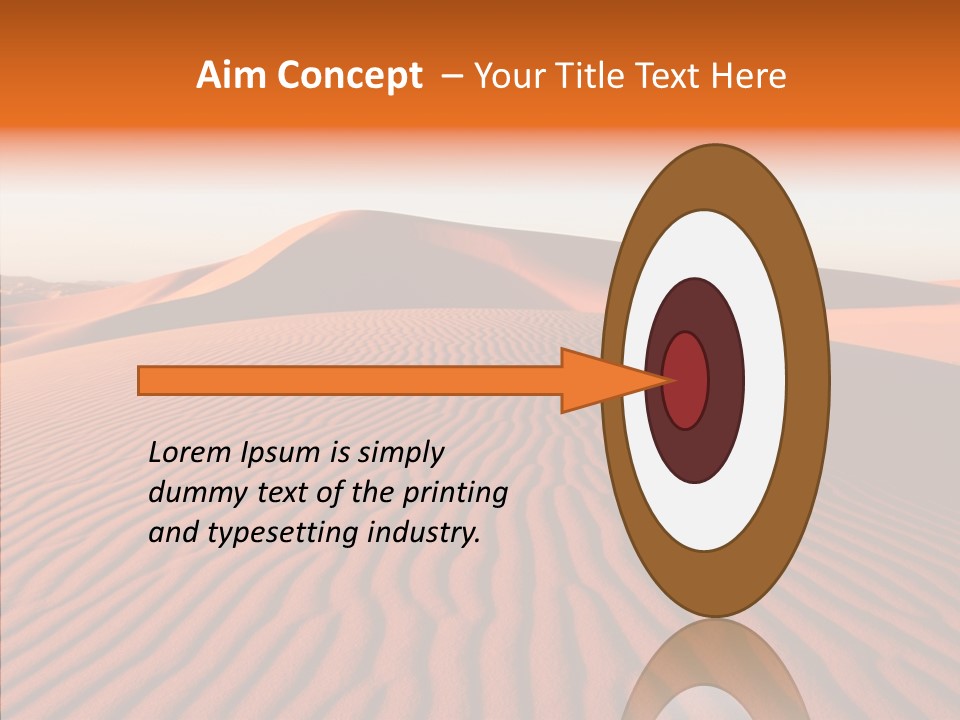 Aim Concept – Your Title Text Here

Lorem Ipsum is simply dummy text of the printing and typesetting industry.